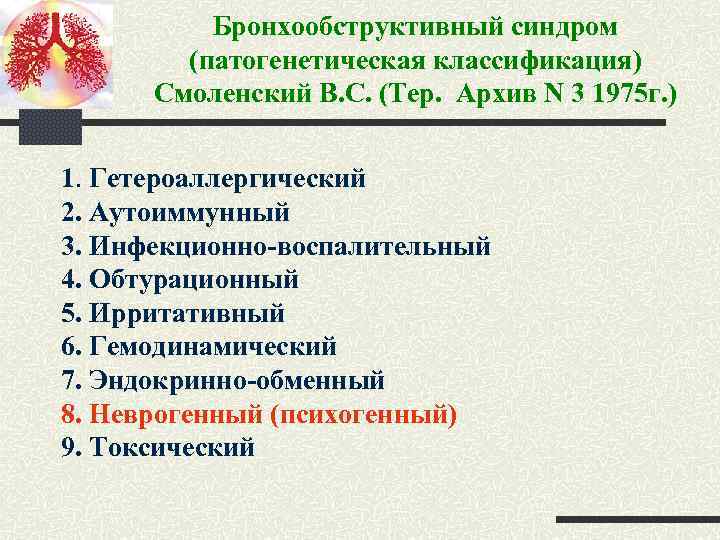 Бронхообструктивный синдром
(патогенетическая классификация)
Смоленский В.С. (Тер. Архив N 3 1975г.)

1. Гетероаллергический
2. Аутоиммунный
3. Инфекционно-воспалительный
4. Обтурационный
5. Ирритативный
6. Гемодинамический
7. Эндокринно-обменный
8. Неврогенный (психогенный)
9. Токсический